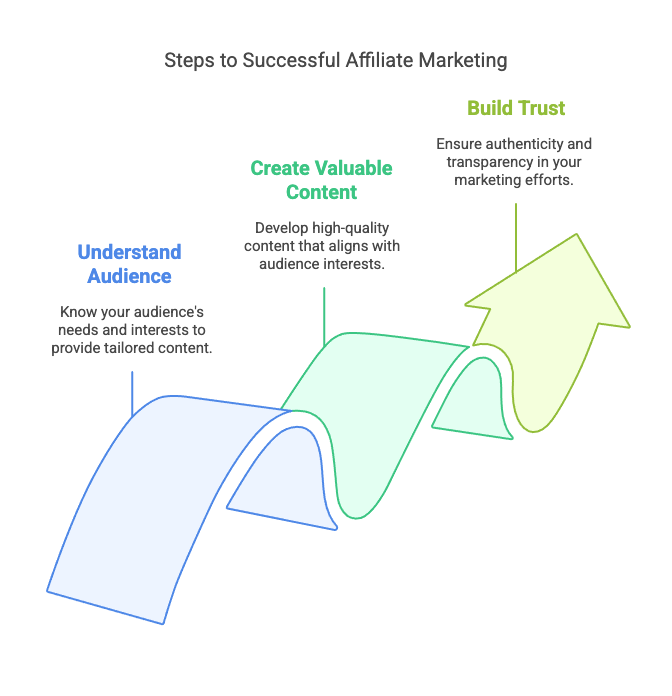 Steps to Successful Affiliate Marketing

Understand Audience

Know your audience's needs and interests to provide tailored content.

Create Valuable Content

Develop high-quality content that aligns with audience interests.

Build Trust

Ensure authenticity and transparency in your marketing efforts.